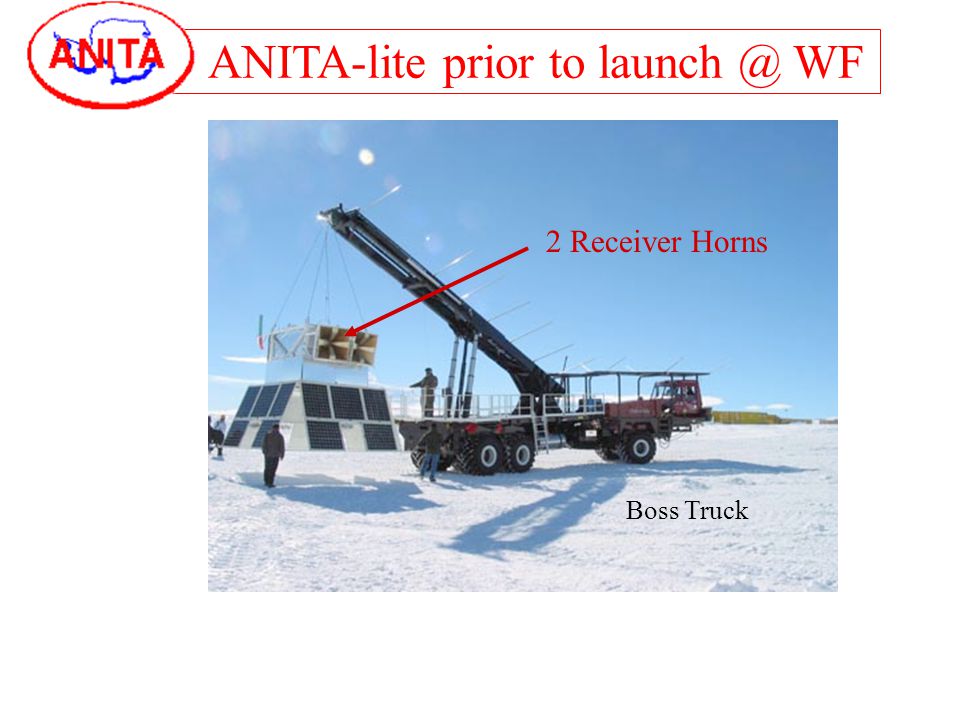 ANITA

ANITA-lite prior to launch @ WF

2 Receiver Horns

Boss Truck